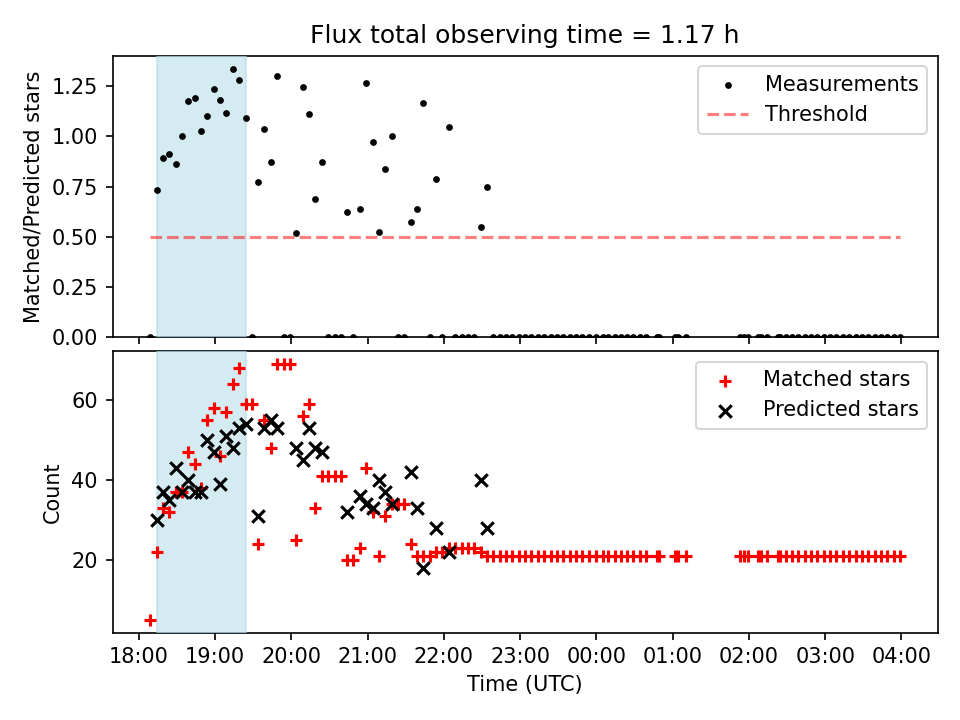 Flux total observing time = 1.17 h

Matched/Predicted stars

1.25
1.00
0.75
0.50
0.25
0.00

Measurements
Threshold

Count

60
40
20

Matched stars
Predicted stars

18:00 19:00 20:00 21:00 22:00 23:00 00:00 01:00 02:00 03:00 04:00

Time (UTC)